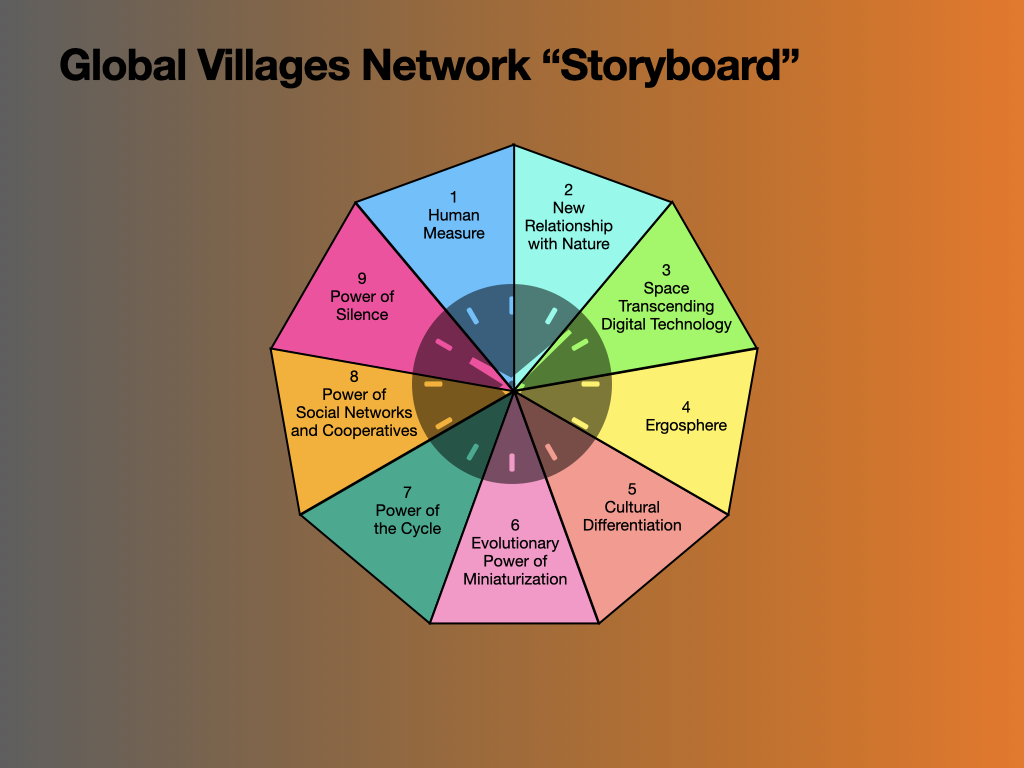 Global Villages Network “Storyboard”

1
Human
Measure

2
New
Relationship
with Nature

3
Space
Transcending
Digital Technology

4
Ergosphere

5
Cultural
Differentiation

6
Evolutionary
Power of
Miniaturization

7
Power of
the Cycle

8
Power of
Social Networks
and Cooperatives

9
Power of
Silence